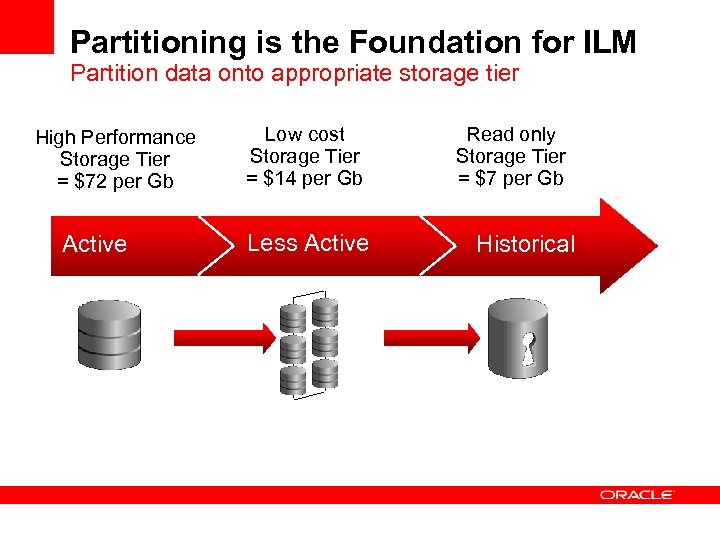 Partitioning is the Foundation for ILM
Partition data onto appropriate storage tier

High Performance Storage Tier = \$72 per Gb

Low cost Storage Tier = \$14 per Gb

Read only Storage Tier = \$7 per Gb

Active

Less Active

Historical

ORACLE